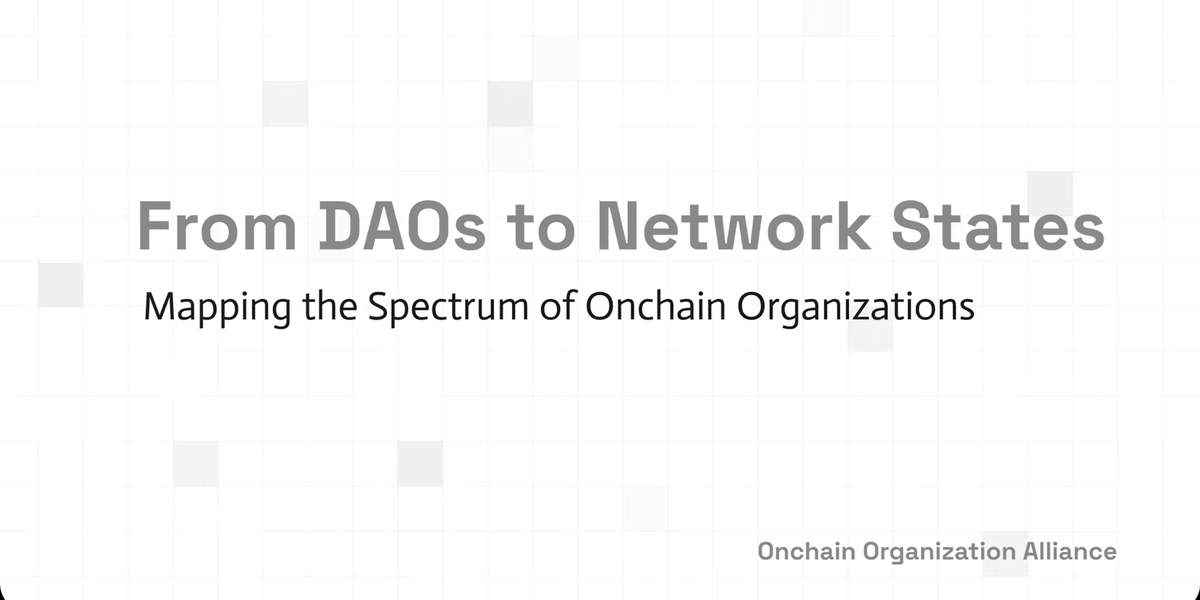 From DAOs to Network States

Mapping the Spectrum of Onchain Organizations

Onchain Organization Alliance